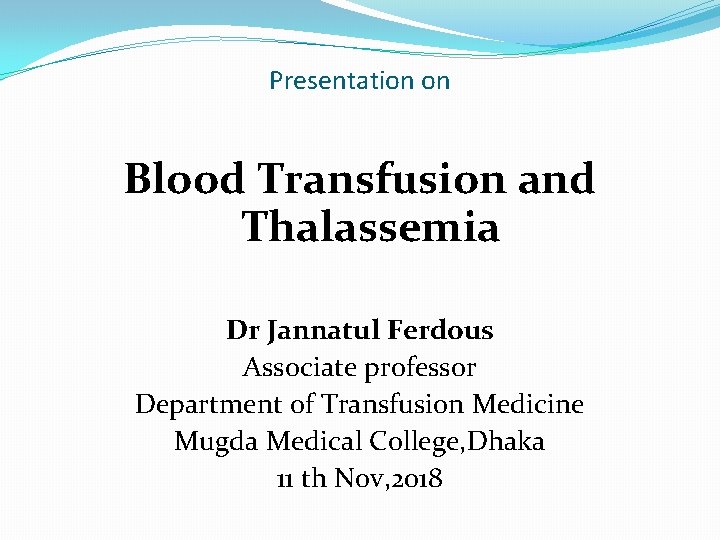 Presentation on

Blood Transfusion and Thalassemia

Dr Jannatul Ferdous
Associate professor
Department of Transfusion Medicine
Mugda Medical College,Dhaka
11 th Nov,2018